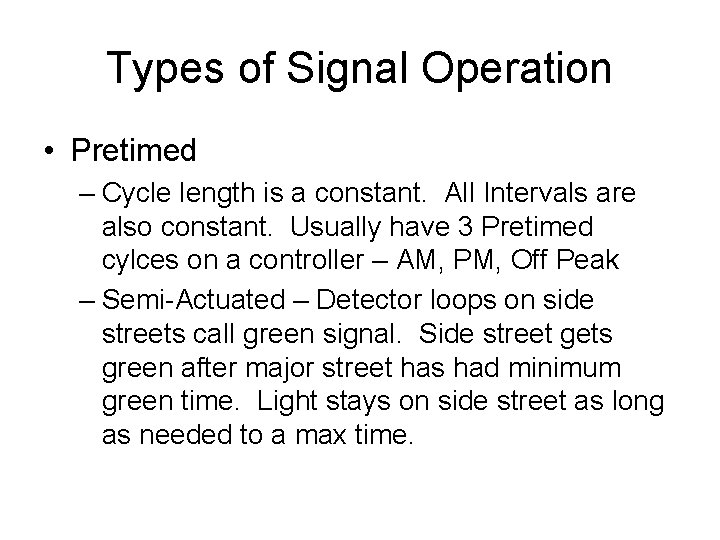 Types of Signal Operation

• Pretimed

– Cycle length is a constant.  All Intervals are also constant.  Usually have 3 Pretimed cylces on a controller – AM, PM, Off Peak

– Semi-Actuated – Detector loops on side streets call green signal.  Side street gets green after major street has had minimum green time.  Light stays on side street as long as needed to a max time.